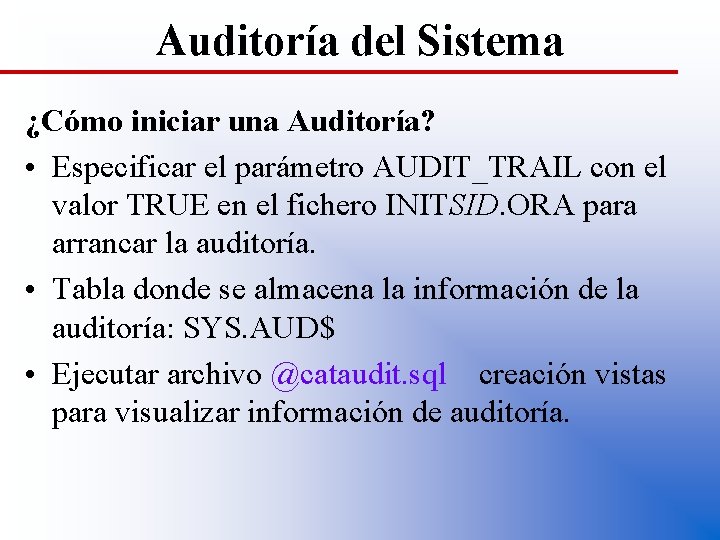 Auditoría del Sistema

¿Cómo iniciar una Auditoría?

• Especificar el parámetro AUDIT_TRAIL con el valor TRUE en el fichero INITSID.ORA para arrancar la auditoría.

• Tabla donde se almacena la información de la auditoría: SYS.AUD$

• Ejecutar archivo @cataudit.sql creación vistas para visualizar información de auditoría.